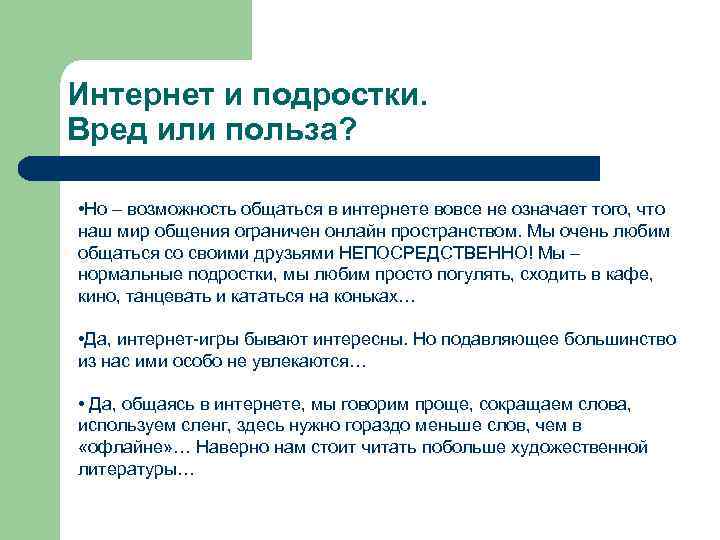 Интернет и подростки.
Вред или польза?

•Но – возможность общаться в интернете вовсе не означает того, что наш мир общения ограничен онлайн пространством. Мы очень любим общаться со своими друзьями НЕПОСРЕДСТВЕННО! Мы – нормальные подростки, мы любим просто погулять, сходить в кафе, кино, танцевать и кататься на коньках…

•Да, интернет-игры бывают интересны. Но подавляющее большинство из нас ими особо не увлекаются…

• Да, общаясь в интернете, мы говорим проще, сокращаем слова, используем сленг, здесь нужно гораздо меньше слов, чем в «офлайне»… Наверно нам стоит читать побольше художественной литературы…